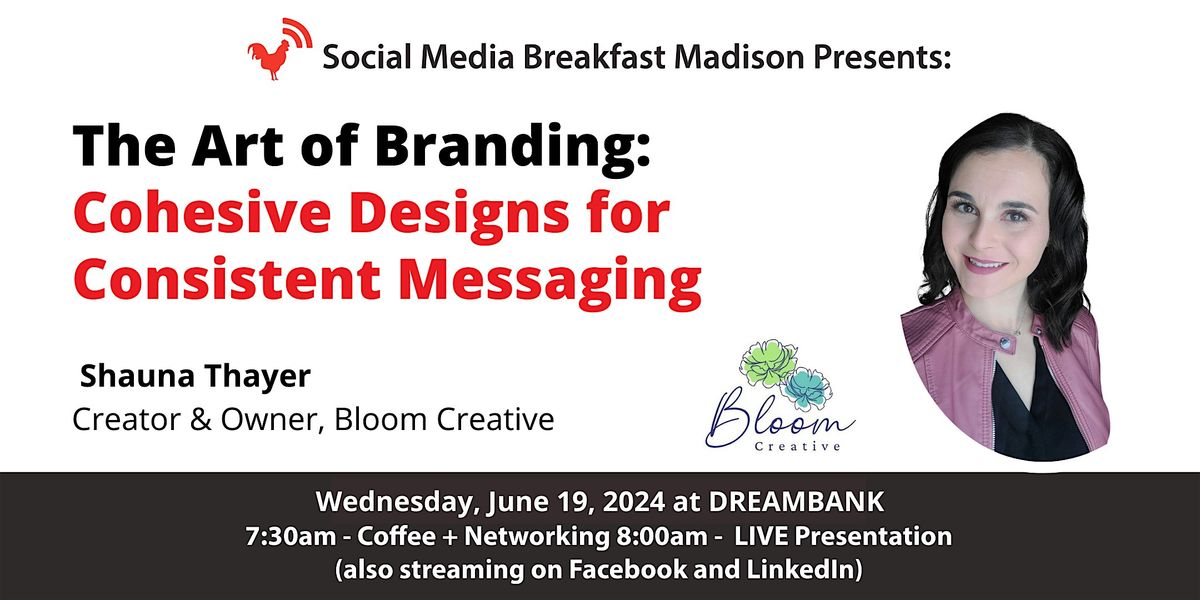 Social Media Breakfast Madison Presents:

The Art of Branding:
Cohesive Designs for Consistent Messaging

Shauna Thayer
Creator & Owner, Bloom Creative

Bloom
Creative

Wednesday, June 19, 2024 at DREAMBANK
7:30am - Coffee + Networking 8:00am - LIVE Presentation
(also streaming on Facebook and LinkedIn)